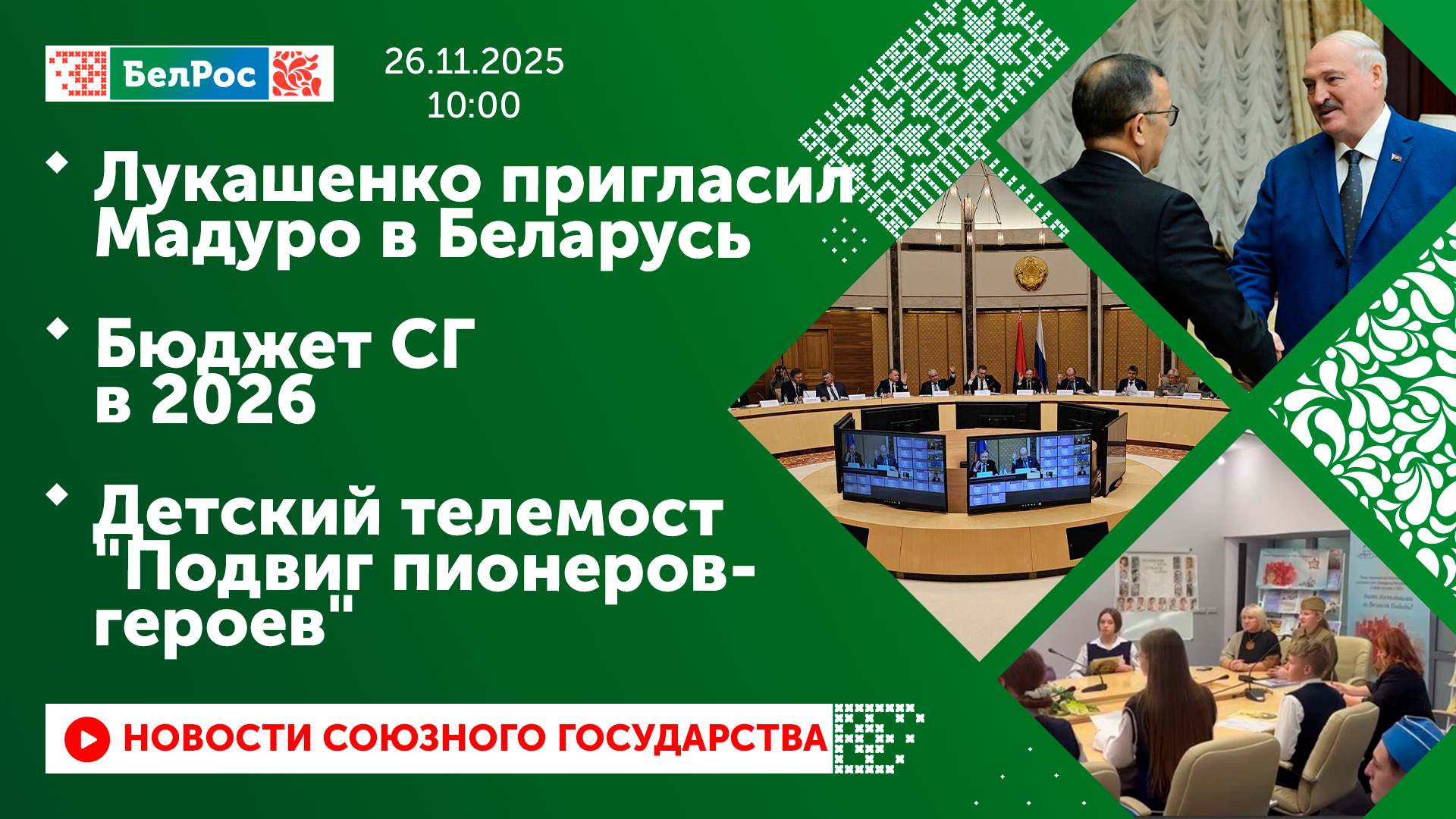 БелРос

26.11.2025
10:00

Лукашенко пригласил Мадуро в Беларусь

Бюджет СГ в 2026

Детский телемост "Подвиг пионеров-героев"

НОВОСТИ СОЮЗНОГО ГОСУДАРСТВА